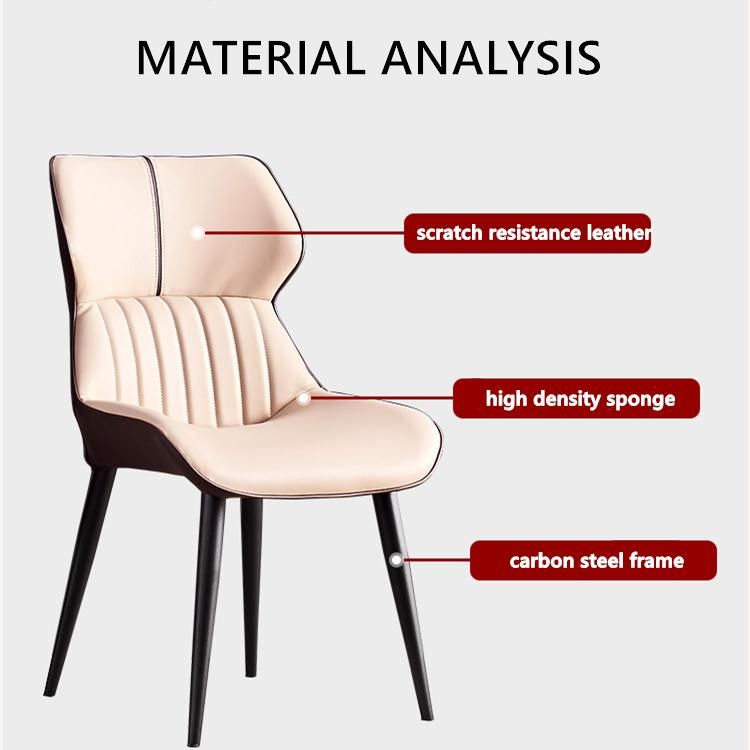 MATERIAL ANALYSIS

scratch resistance leather

high density sponge

carbon steel frame